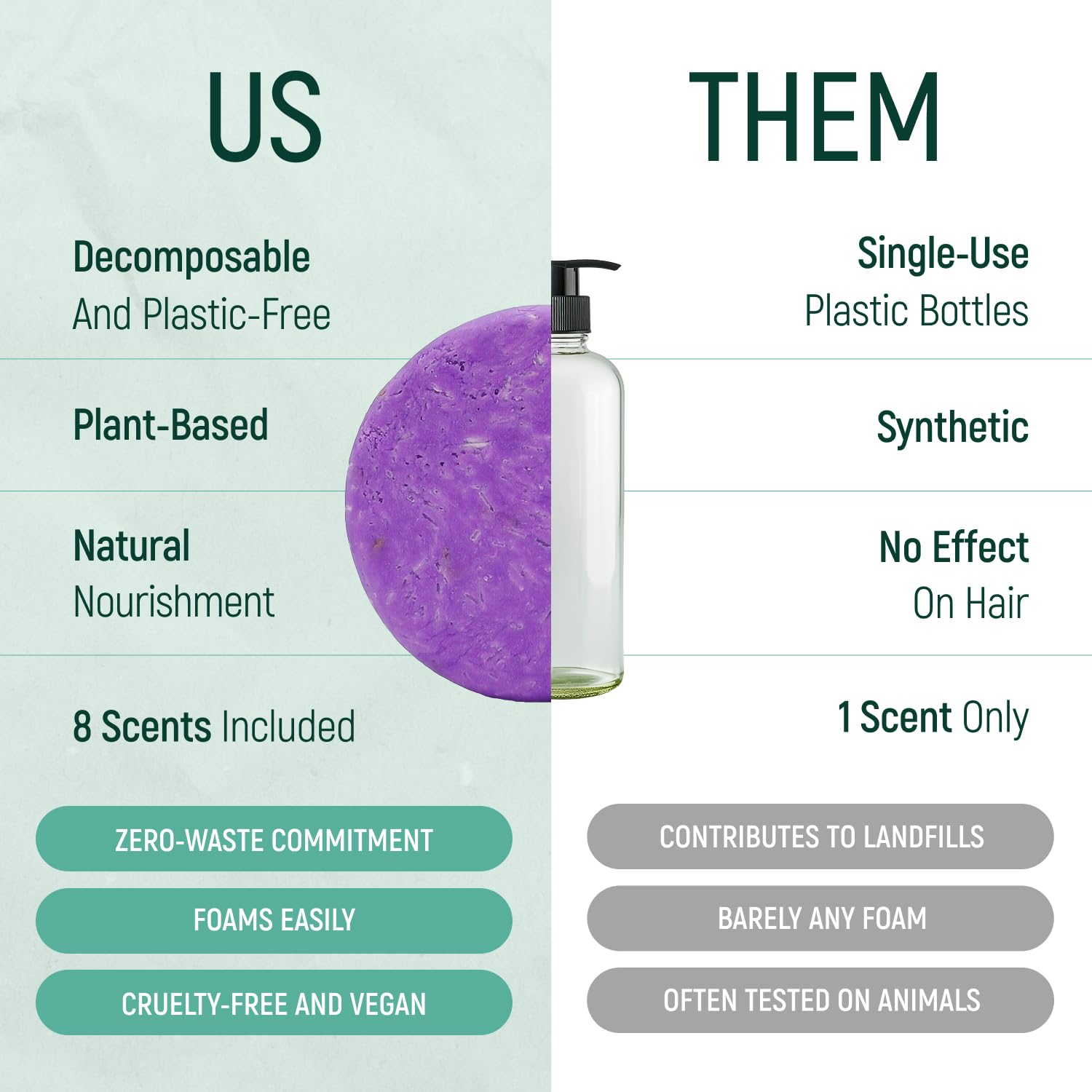 US

Decomposable
And Plastic-Free

Plant-Based

Natural
Nourishment

8 Scents Included

ZERO-WASTE COMMITMENT

FOAMS EASILY

CRUELTY-FREE AND VEGAN

THEM

Single-Use
Plastic Bottles

Synthetic

No Effect
On Hair

1 Scent Only

CONTRIBUTES TO LANDFILLS

BARELY ANY FOAM

OFTEN TESTED ON ANIMALS